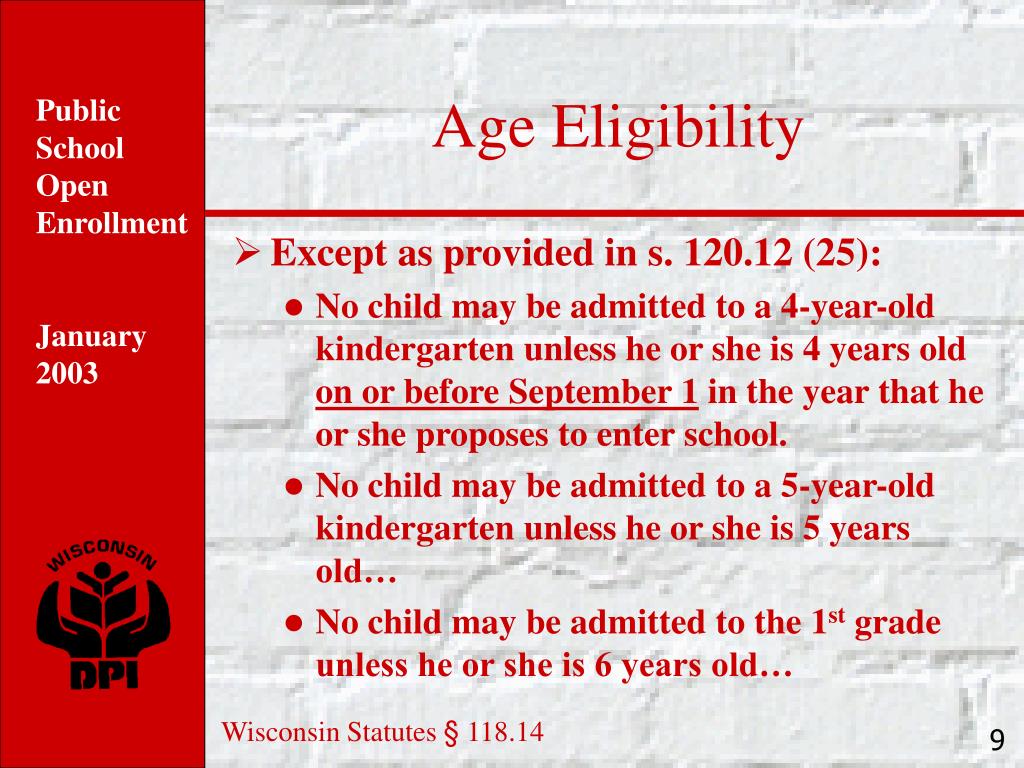 Public School Open Enrollment

January 2003

WISCONSIN

DPI

Age Eligibility

➢ Except as provided in s. 120.12 (25):

● No child may be admitted to a 4-year-old kindergarten unless he or she is 4 years old on or before September 1 in the year that he or she proposes to enter school.

● No child may be admitted to a 5-year-old kindergarten unless he or she is 5 years old…

● No child may be admitted to the 1$^{st}$ grade unless he or she is 6 years old…

Wisconsin Statutes § 118.14

9